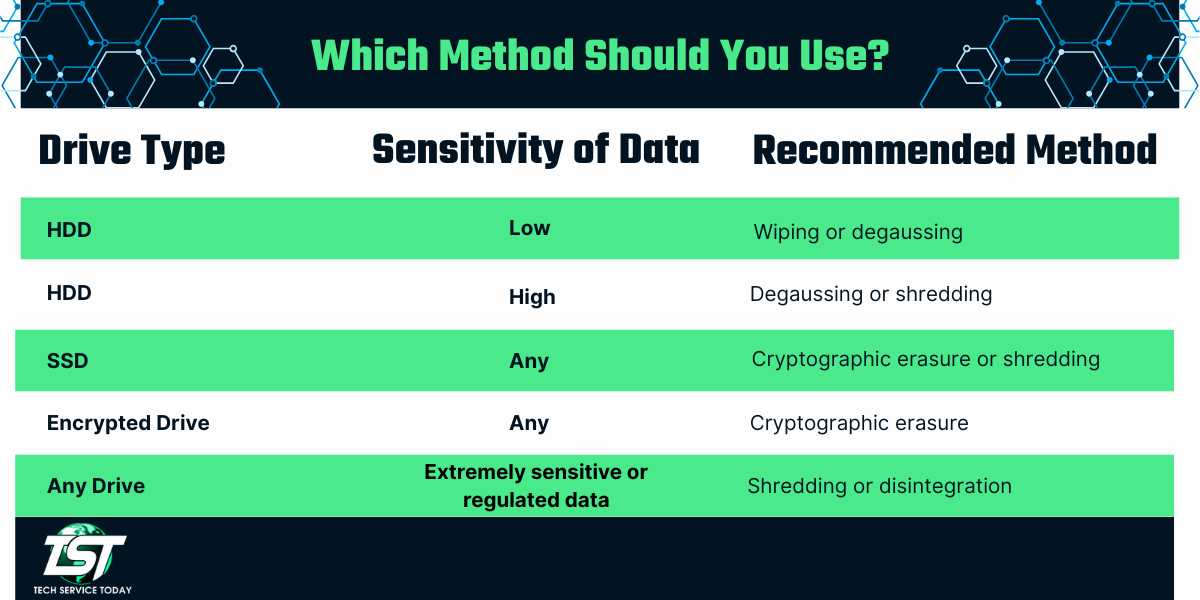 Which Method Should You Use?

| Drive Type | Sensitivity of Data | Recommended Method |
|---|---|---|
| HDD | Low | Wiping or degaussing |
| HDD | High | Degaussing or shredding |
| SSD | Any | Cryptographic erasure or shredding |
| Encrypted Drive | Any | Cryptographic erasure |
| Any Drive | Extremely sensitive or regulated data | Shredding or disintegration |

TST
TECH SERVICE TODAY